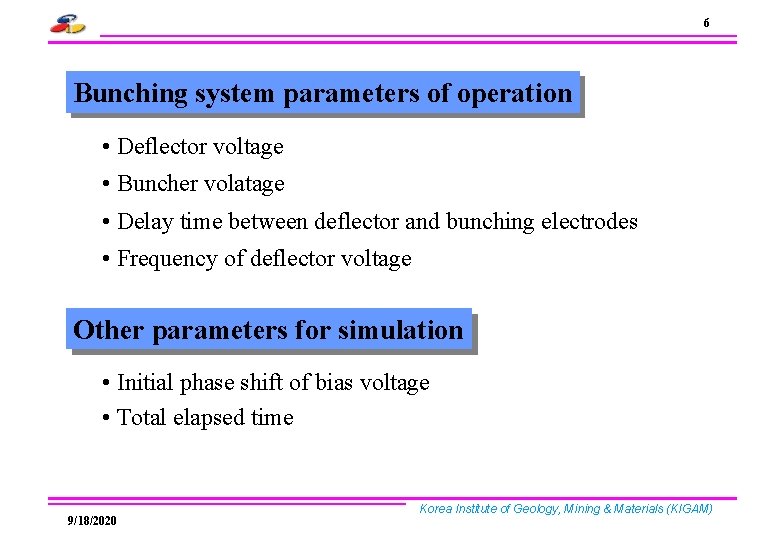 6

Bunching system parameters of operation

• Deflector voltage
• Buncher volatage
• Delay time between deflector and bunching electrodes
• Frequency of deflector voltage

Other parameters for simulation

• Initial phase shift of bias voltage
• Total elapsed time

Korea Institute of Geology, Mining & Materials (KIGAM)

9/18/2020